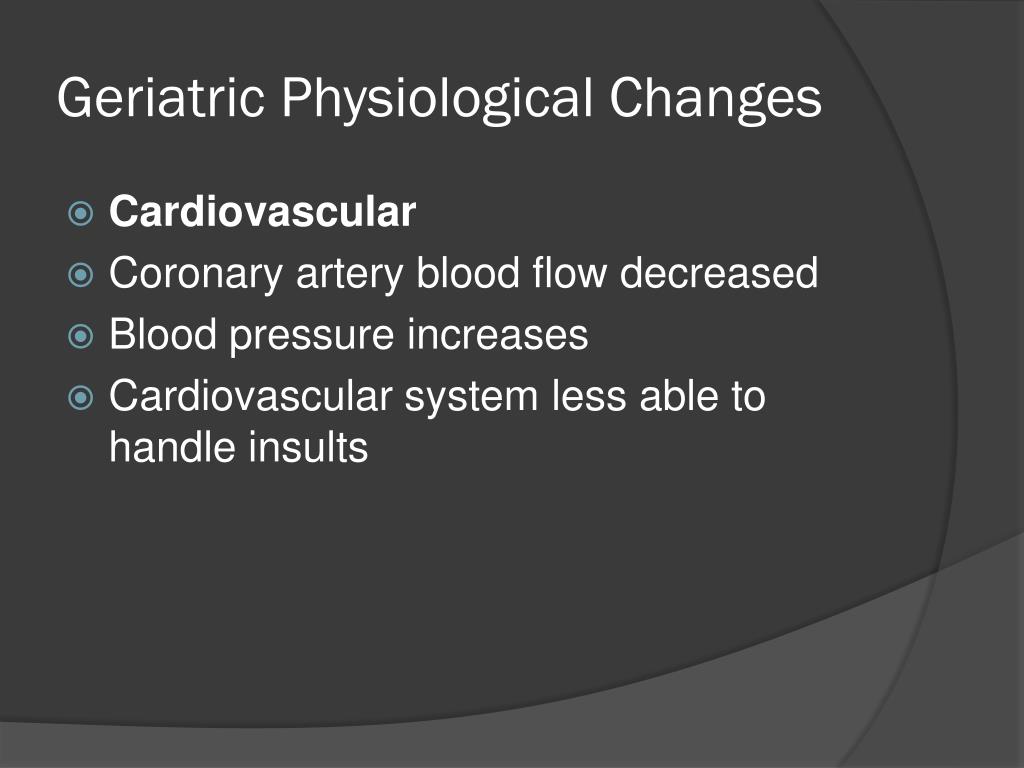 Geriatric Physiological Changes

Cardiovascular
Coronary artery blood flow decreased
Blood pressure increases
Cardiovascular system less able to handle insults